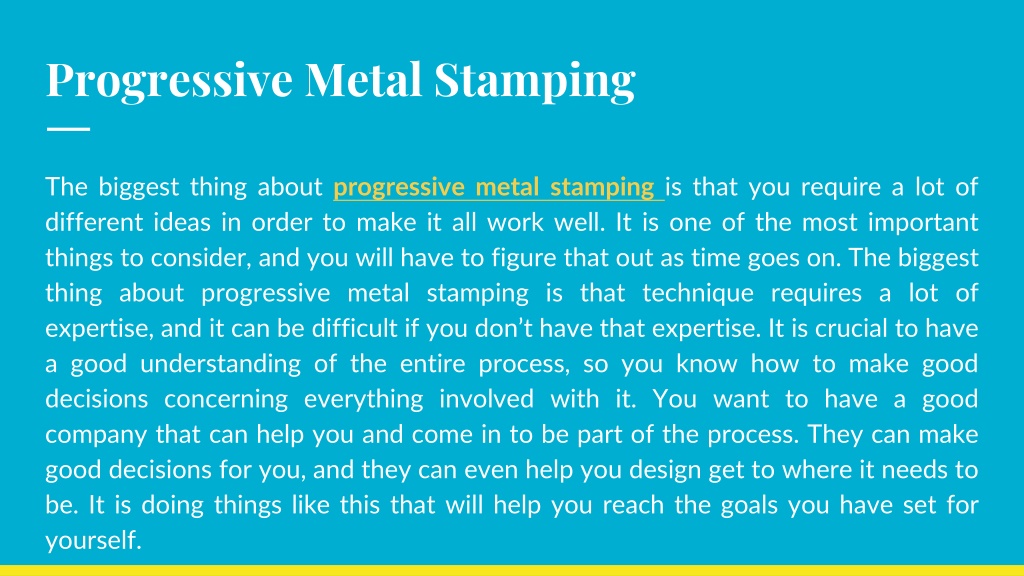 Progressive Metal Stamping

The biggest thing about progressive metal stamping is that you require a lot of different ideas in order to make it all work well. It is one of the most important things to consider, and you will have to figure that out as time goes on. The biggest thing about progressive metal stamping is that technique requires a lot of expertise, and it can be difficult if you don’t have that expertise. It is crucial to have a good understanding of the entire process, so you know how to make good decisions concerning everything involved with it. You want to have a good company that can help you and come in to be part of the process. They can make good decisions for you, and they can even help you design get to where it needs to be. It is doing things like this that will help you reach the goals you have set for yourself.